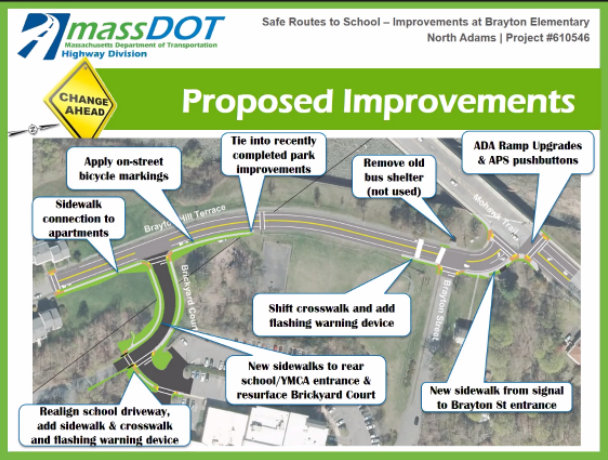 massDOT
Massachusetts Department of Transportation
Highway Division

Safe Routes to School – Improvements at Brayton Elementary
North Adams | Project #610546

CHANGE AHEAD

Proposed Improvements

Apply on-street bicycle markings

Tie into recently completed park improvements

Remove old bus shelter (not used)

ADA Ramp Upgrades & APS pushbuttons

Sidewalk connection to apartments

Brayton Hill Terrace

Mohawk Trail

Brickyard Court

Brayton Street

Shift crosswalk and add flashing warning device

New sidewalks to rear school/YMCA entrance & resurface Brickyard Court

New sidewalk from signal to Brayton St entrance

Realign school driveway, add sidewalk & crosswalk and flashing warning device